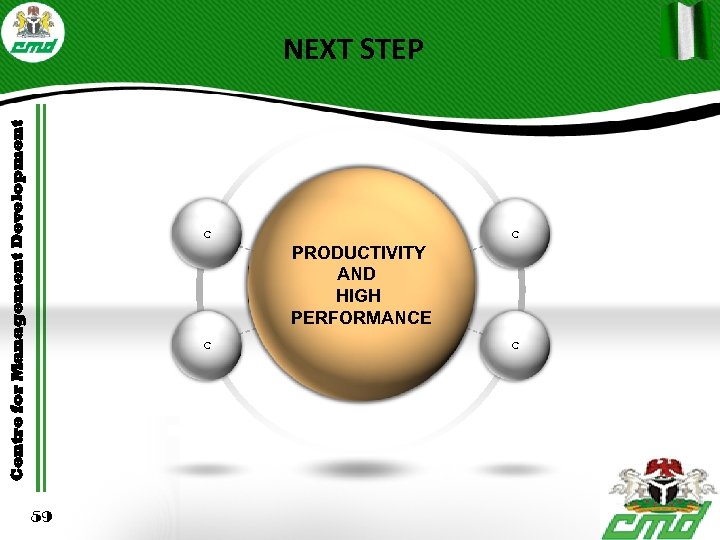 cmd

NEXT STEP

Centre for Management Development

C

C

PRODUCTIVITY AND HIGH PERFORMANCE

C

C

59

cmd